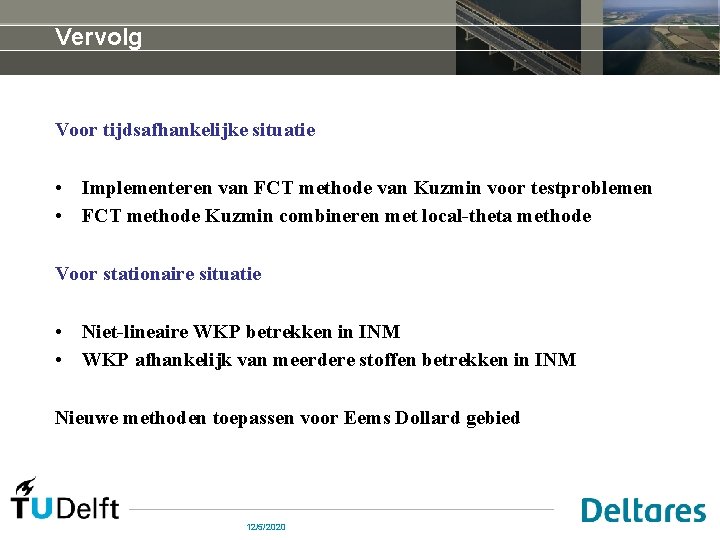 Vervolg

Voor tijdsafhankelijke situatie

• Implementeren van FCT methode van Kuzmin voor testproblemen
• FCT methode Kuzmin combineren met local-theta methode

Voor stationaire situatie

• Niet-lineaire WKP betrekken in INM
• WKP afhankelijk van meerdere stoffen betrekken in INM

Nieuwe methoden toepassen voor Eems Dollard gebied

TUDelft

12/5/2020

Deltares